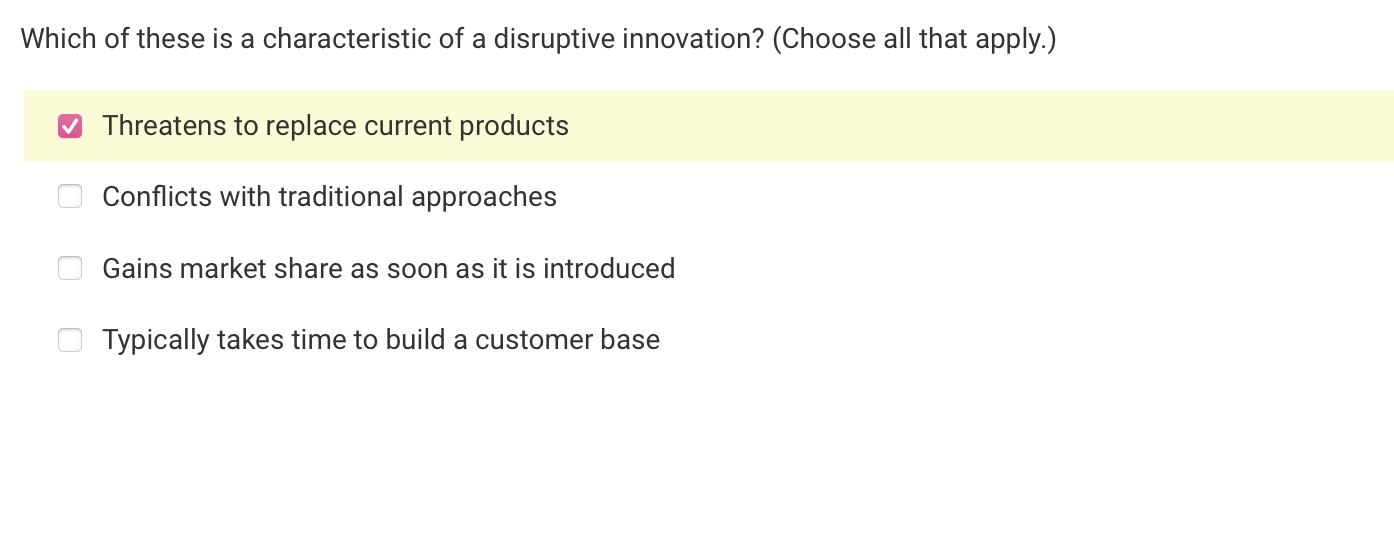 Which of these is a characteristic of a disruptive innovation? (Choose all that apply.)

Threatens to replace current products

Conflicts with traditional approaches

Gains market share as soon as it is introduced

Typically takes time to build a customer base